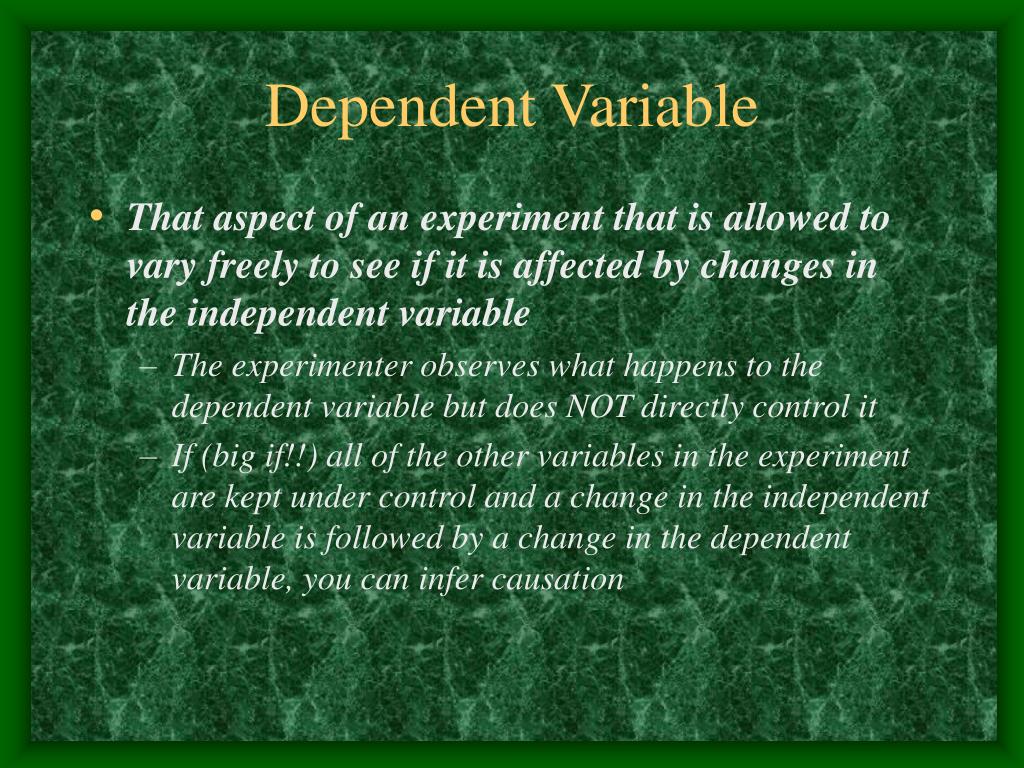 Dependent Variable

• That aspect of an experiment that is allowed to vary freely to see if it is affected by changes in the independent variable

– The experimenter observes what happens to the dependent variable but does NOT directly control it

– If (big if!!) all of the other variables in the experiment are kept under control and a change in the independent variable is followed by a change in the dependent variable, you can infer causation